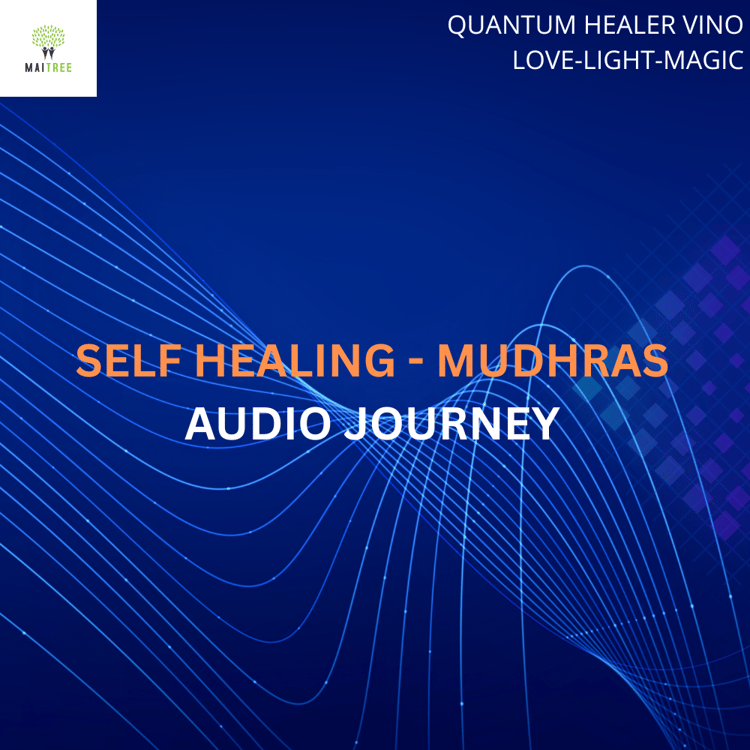 MAITREE

QUANTUM HEALER VINO
LOVE-LIGHT-MAGIC

SELF HEALING - MUDHRAS
AUDIO JOURNEY